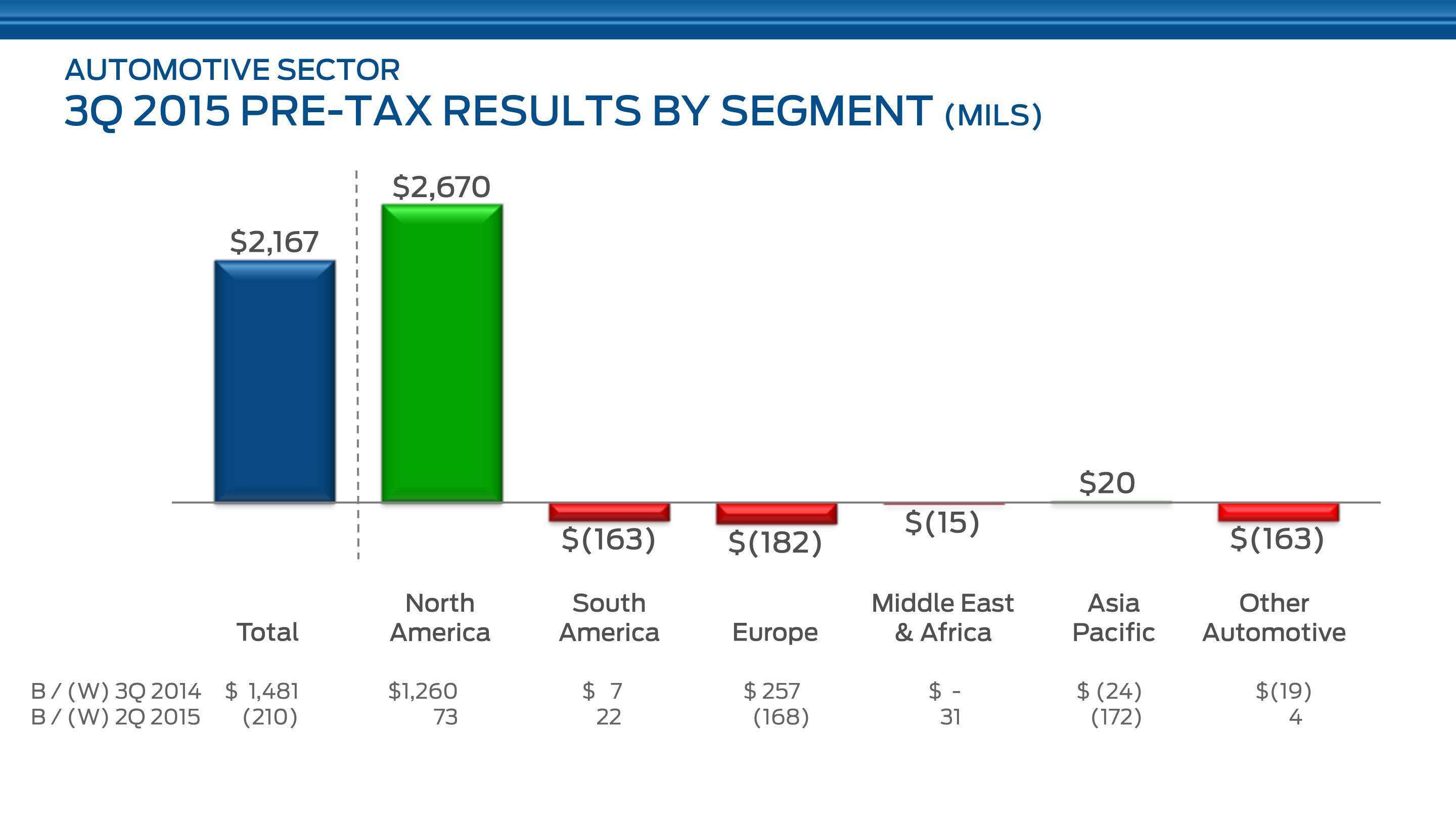 AUTOMOTIVE SECTOR
3Q 2015 PRE-TAX RESULTS BY SEGMENT (MILS)

$2,167
$2,670
$(163)
$(182)
$(15)
$20
$(163)

| | Total | North America | South America | Europe | Middle East & Africa | Asia Pacific | Other Automotive |
|---|---|---|---|---|---|---|---|
| B / (W) 3Q 2014 | $ 1,481 | $1,260 | $ 7 | $ 257 | $ - | $ (24) | $(19) |
| B / (W) 2Q 2015 | (210) | 73 | 22 | (168) | 31 | (172) | 4 |